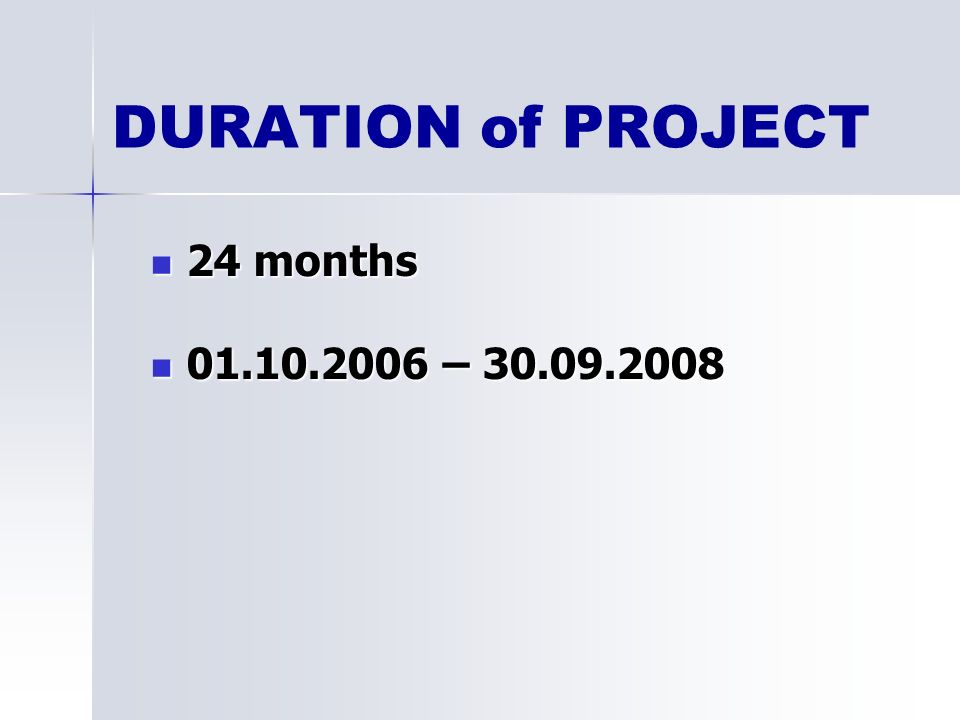 DURATION of PROJECT

- 24 months
- 01.10.2006 – 30.09.2008